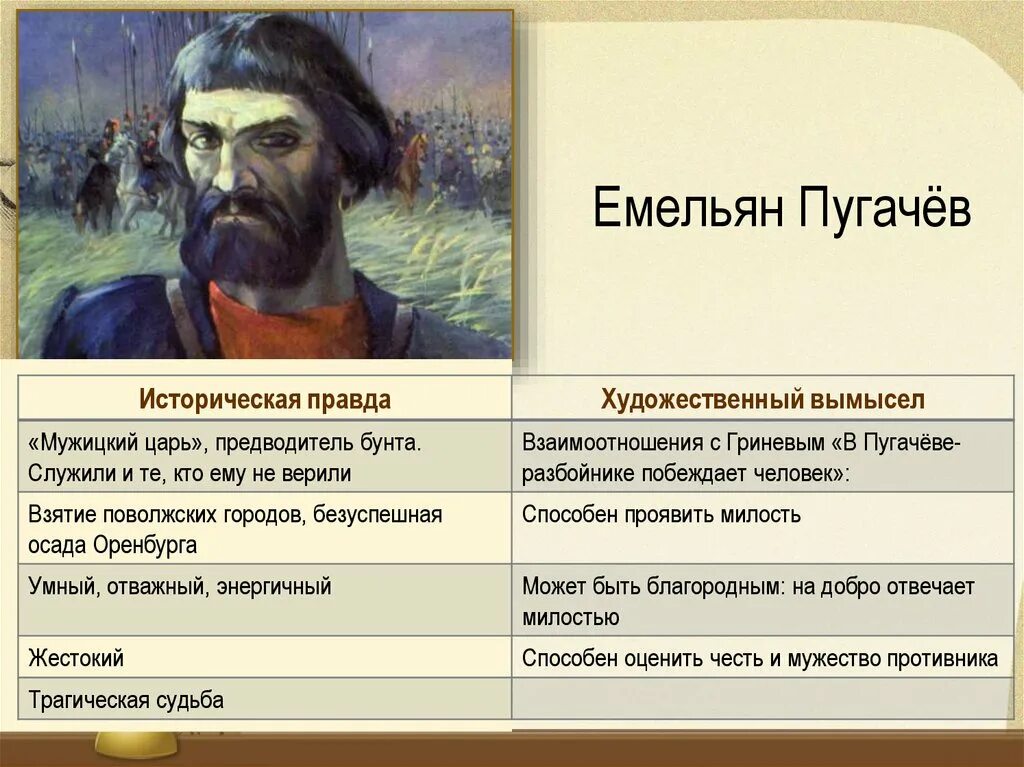 Емельян Пугачёв

| Историческая правда | Художественный вымысел |
|---|---|
| «Мужицкий царь», предводитель бунта. Служили и те, кто ему не верили | Взаимоотношения с Гриневым «В Пугачёве-разбойнике побеждает человек»: |
| Взятие поволжских городов, безуспешная осада Оренбурга | Способен проявить милость |
| Умный, отважный, энергичный | Может быть благородным: на добро отвечает милостью |
| Жестокий | Способен оценить честь и мужество противника |
| Трагическая судьба | |